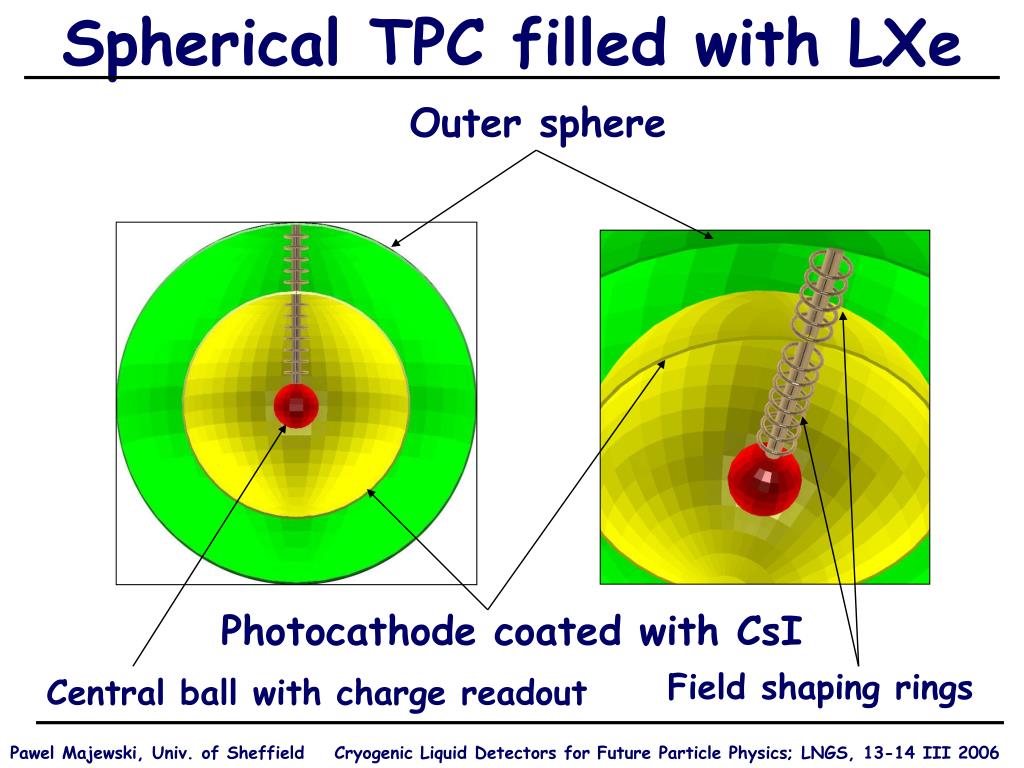 Spherical TPC filled with LXe

Outer sphere

Photocathode coated with CsI

Central ball with charge readout

Field shaping rings

Pawel Majewski, Univ. of Sheffield Cryogenic Liquid Detectors for Future Particle Physics; LNGS, 13-14 III 2006